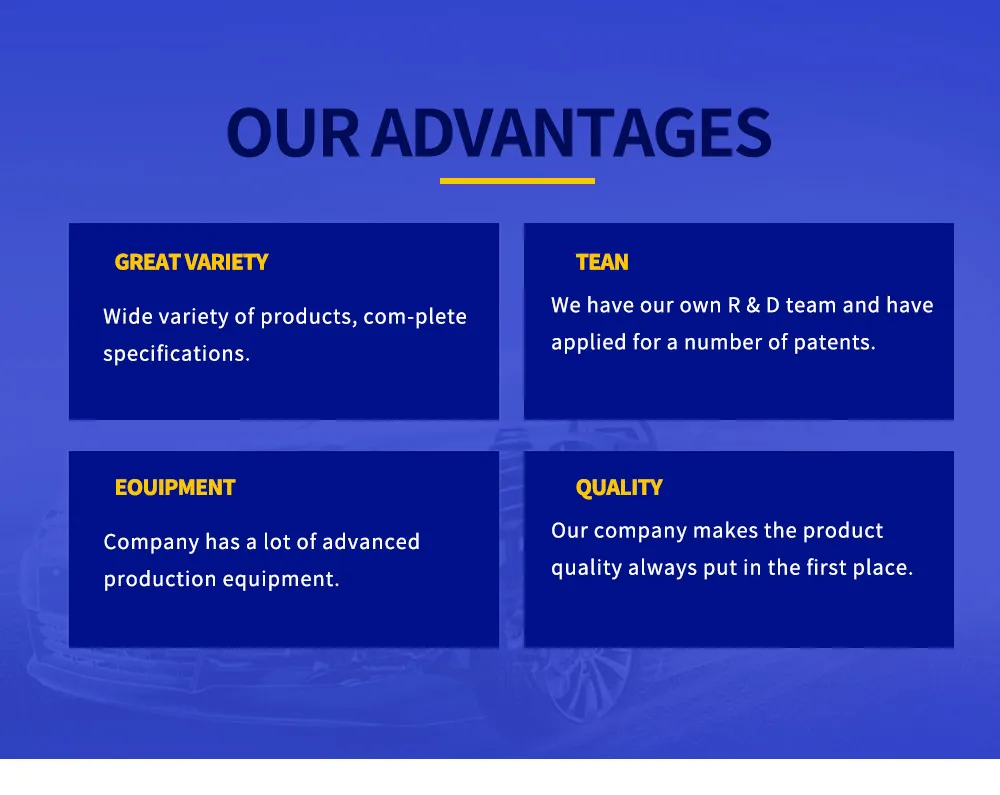 OUR ADVANTAGES

GREAT VARIETY

Wide variety of products, com-plete specifications.

TEAN

We have our own R & D team and have applied for a number of patents.

EOUIPMENT

Company has a lot of advanced production equipment.

QUALITY

Our company makes the product quality always put in the first place.